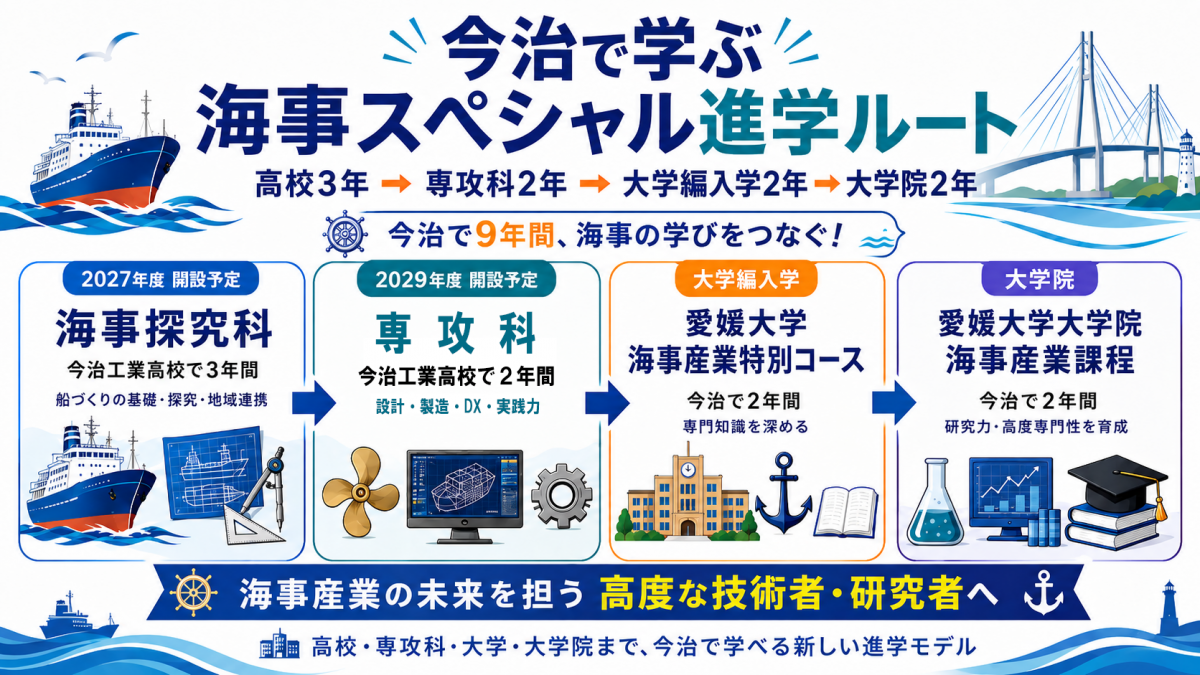 今治で学ぶ
海事スペシャル進学ルート

高校3年 → 専攻科2年 → 大学編入学2年 → 大学院2年

今治で9年間、海事の学びをつなぐ!

2027年度 開設予定
海事探究科
今治工業高校で3年間
船づくりの基礎・探究・地域連携

2029年度 開設予定
専攻科
今治工業高校で2年間
設計・製造・DX・実践力

大学編入学
愛媛大学
海事産業特別コース
今治で2年間
専門知識を深める

大学院
愛媛大学大学院
海事産業課程
今治で2年間
研究力・高度専門性を育成

海事産業の未来を担う 高度な技術者・研究者へ

高校・専攻科・大学・大学院まで、今治で学べる新しい進学モデル